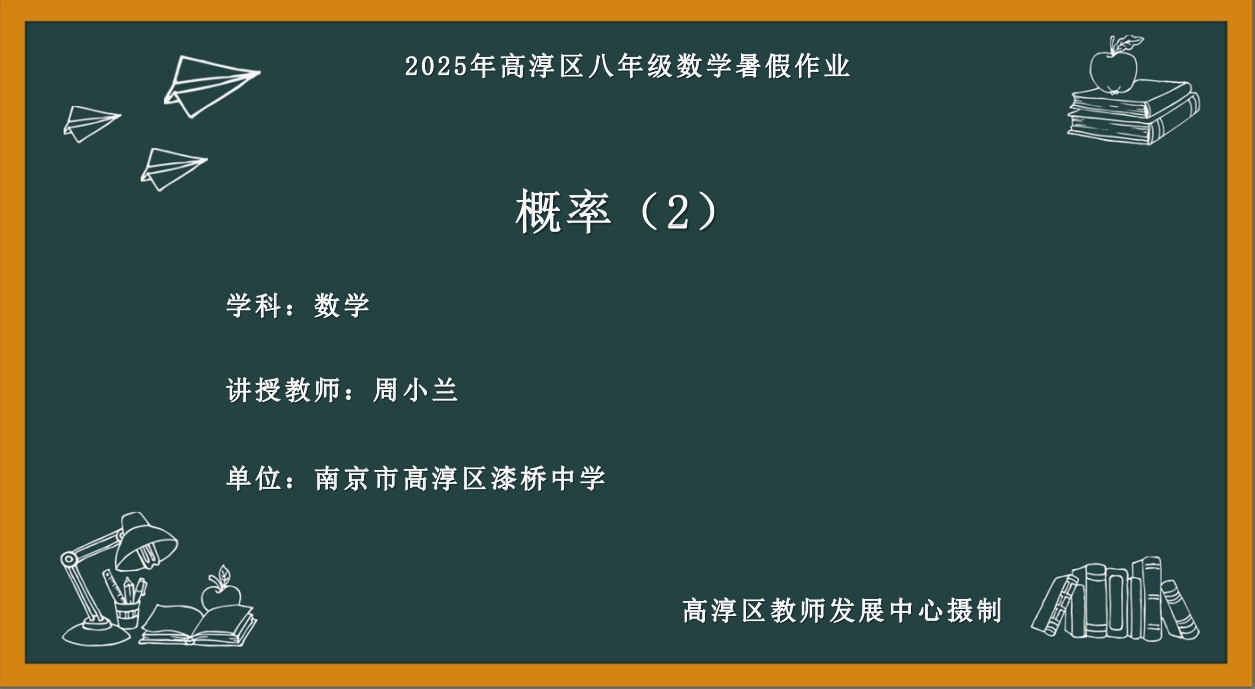 2025年高淳区八年级数学暑假作业

概率（2）

学科：数学

讲授教师：周小兰

单位：南京市高淳区漆桥中学

高淳区教师发展中心摄制